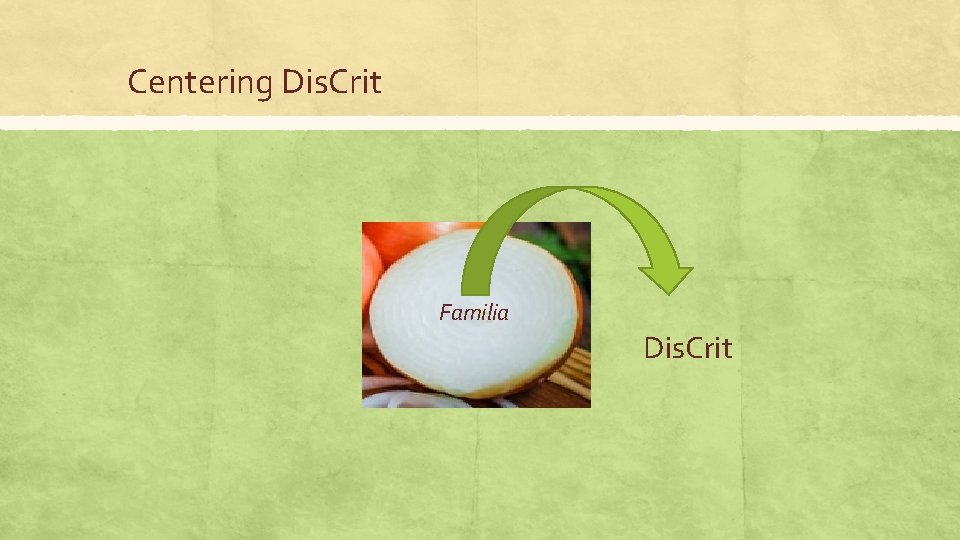 Centering DisCrit

Familia

DisCrit